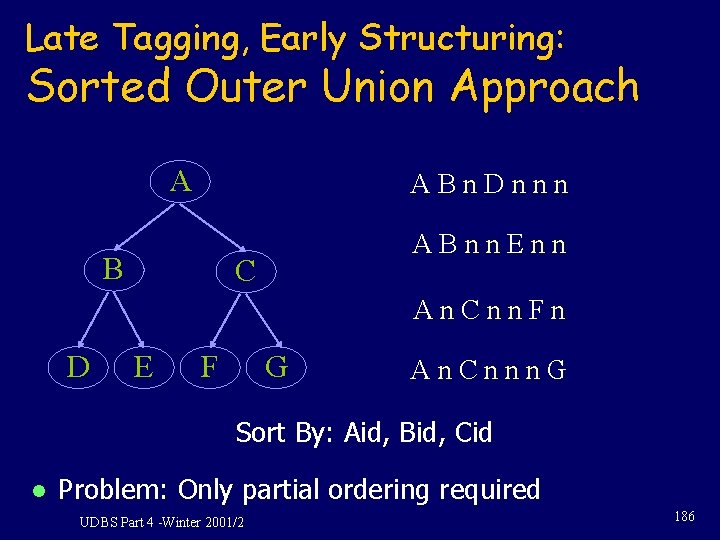 Late Tagging, Early Structuring:
Sorted Outer Union Approach

A

B C

D E F G

A B n D n n n

A B n n E n n

A n C n n F n

A n C n n n G

Sort By: Aid, Bid, Cid

• Problem: Only partial ordering required

UDBS Part 4 -Winter 2001/2

186